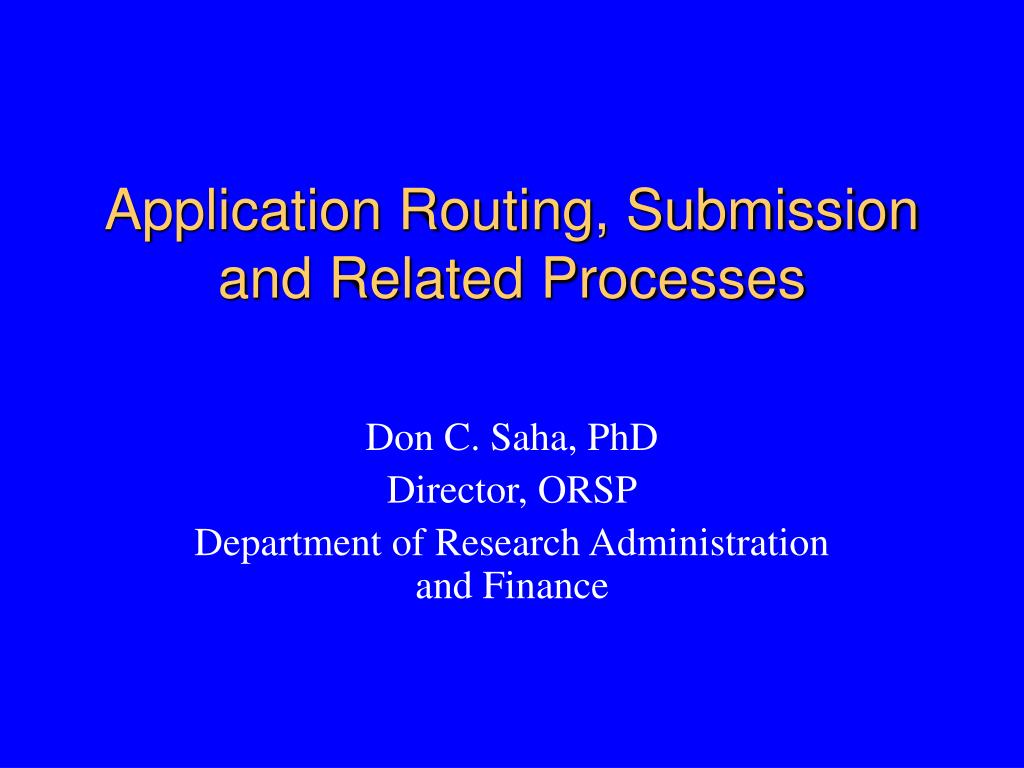 Application Routing, Submission and Related Processes

Don C. Saha, PhD
Director, ORSP
Department of Research Administration and Finance